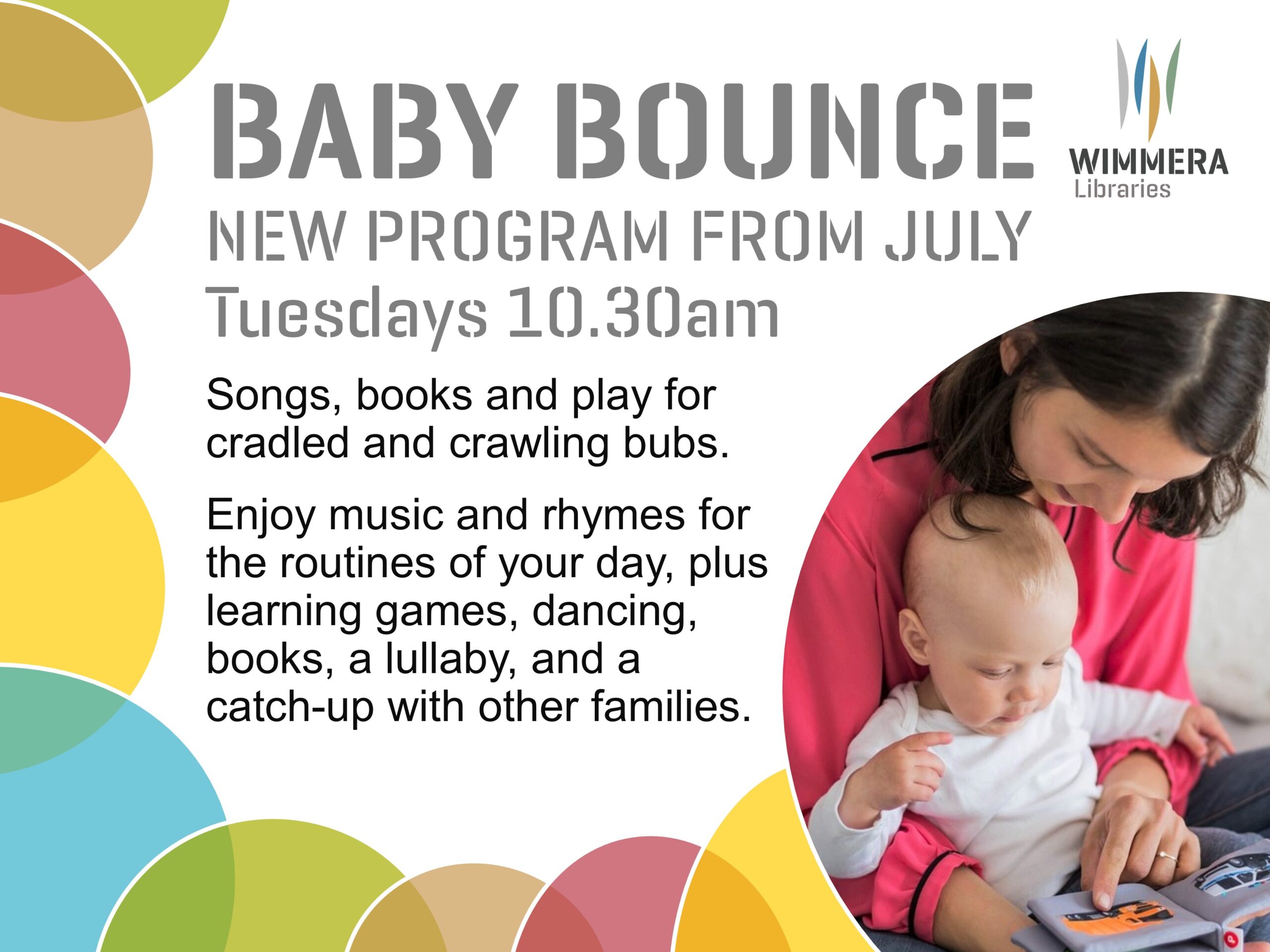 BABY BOUNCE

WIMMERA Libraries

NEW PROGRAM FROM JULY

Tuesdays 10.30am

Songs, books and play for cradled and crawling bubs.

Enjoy music and rhymes for the routines of your day, plus learning games, dancing, books, a lullaby, and a catch-up with other families.